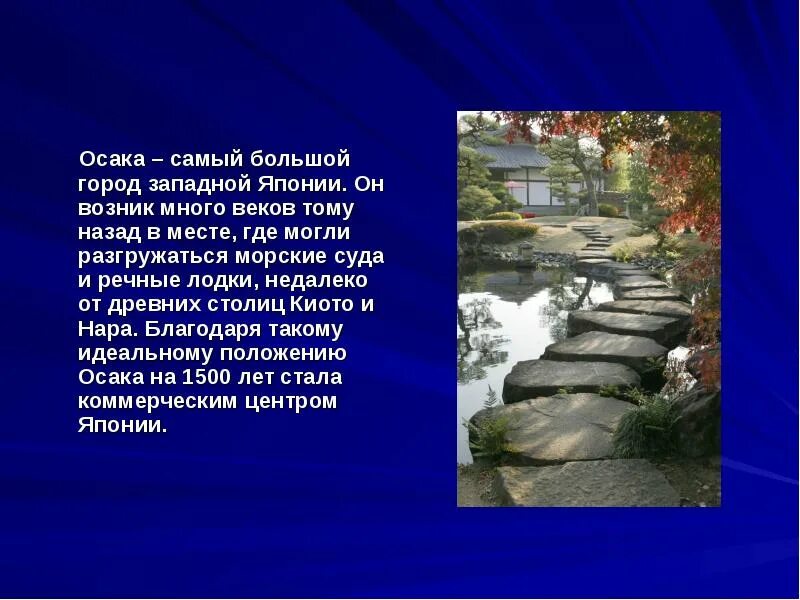 Осака – самый большой город западной Японии. Он возник много веков тому назад в месте, где могли разгружаться морские суда и речные лодки, недалеко от древних столиц Киото и Нара. Благодаря такому идеальному положению Осака на 1500 лет стала коммерческим центром Японии.